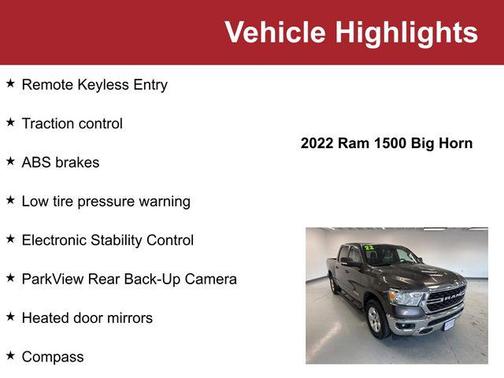 Vehicle Highlights

★ Remote Keyless Entry

★ Traction control

★ ABS brakes

★ Low tire pressure warning

★ Electronic Stability Control

★ ParkView Rear Back-Up Camera

★ Heated door mirrors

★ Compass

2022 Ram 1500 Big Horn

22

RAM